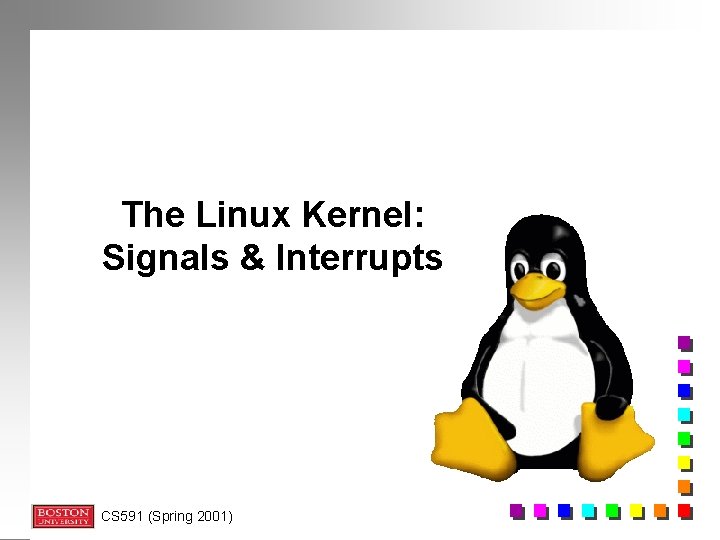 The Linux Kernel: Signals & Interrupts

BOSTON UNIVERSITY CS591 (Spring 2001)